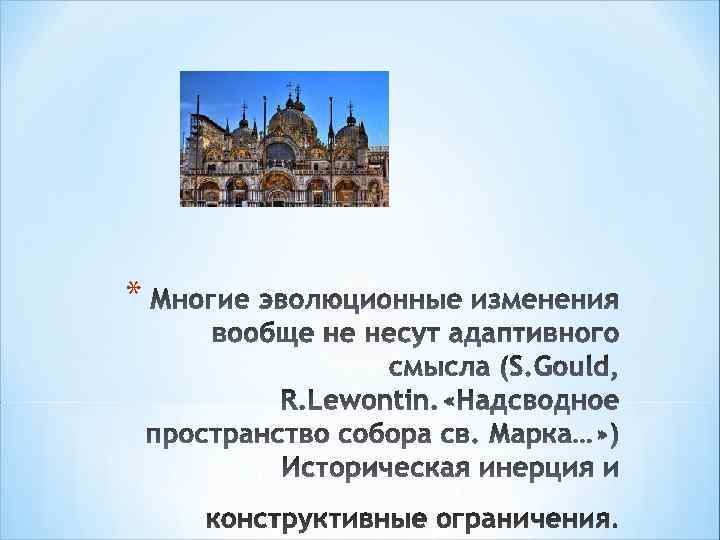 * Многие эволюционные изменения вообще не несут адаптивного смысла (S.Gould, R.Lewontin. «Надсводное пространство собора св. Марка…») Историческая инерция и

конструктивные ограничения.